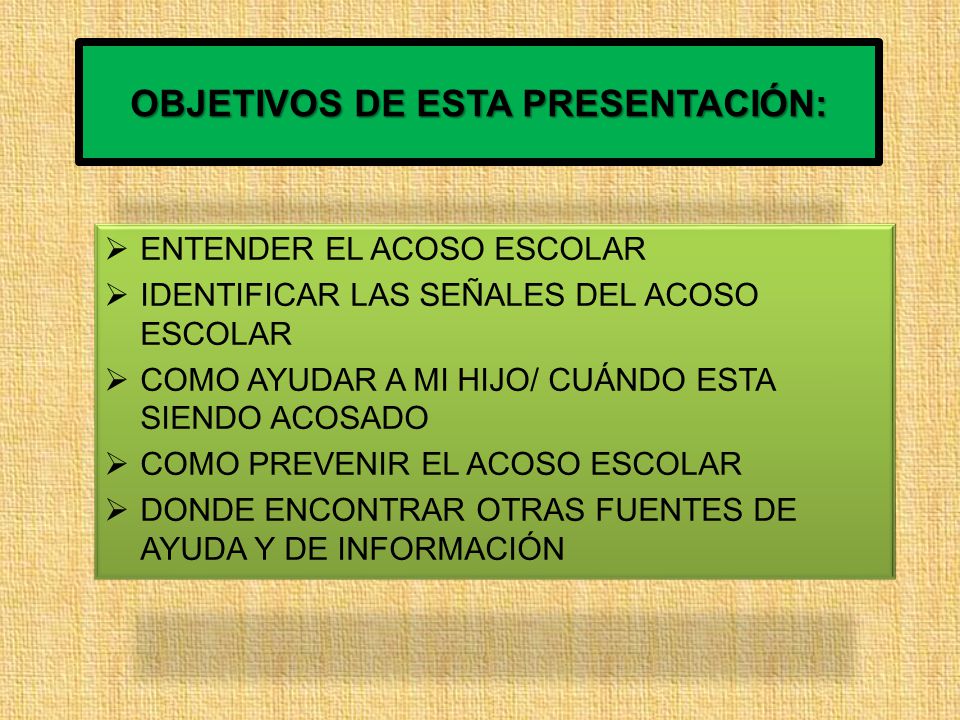 OBJETIVOS DE ESTA PRESENTACIÓN:

➢ ENTENDER EL ACOSO ESCOLAR
➢ IDENTIFICAR LAS SEÑALES DEL ACOSO ESCOLAR
➢ COMO AYUDAR A MI HIJO/ CUÁNDO ESTA SIENDO ACOSADO
➢ COMO PREVENIR EL ACOSO ESCOLAR
➢ DONDE ENCONTRAR OTRAS FUENTES DE AYUDA Y DE INFORMACIÓN